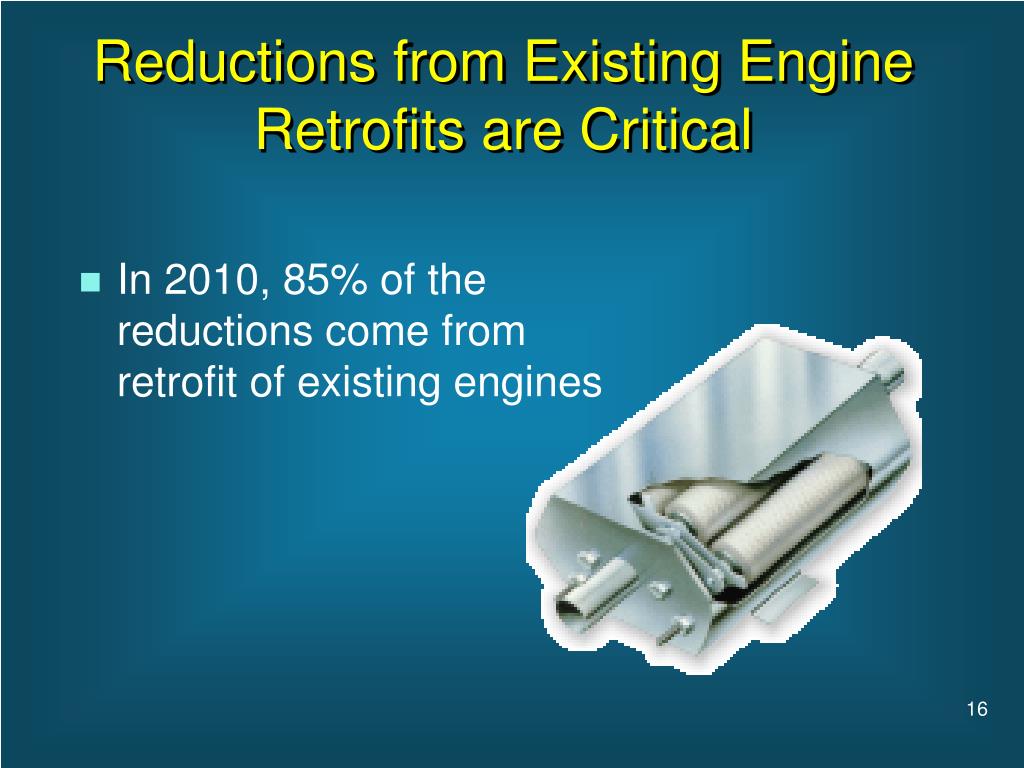 Reductions from Existing Engine Retrofits are Critical

In 2010, 85% of the reductions come from retrofit of existing engines

16